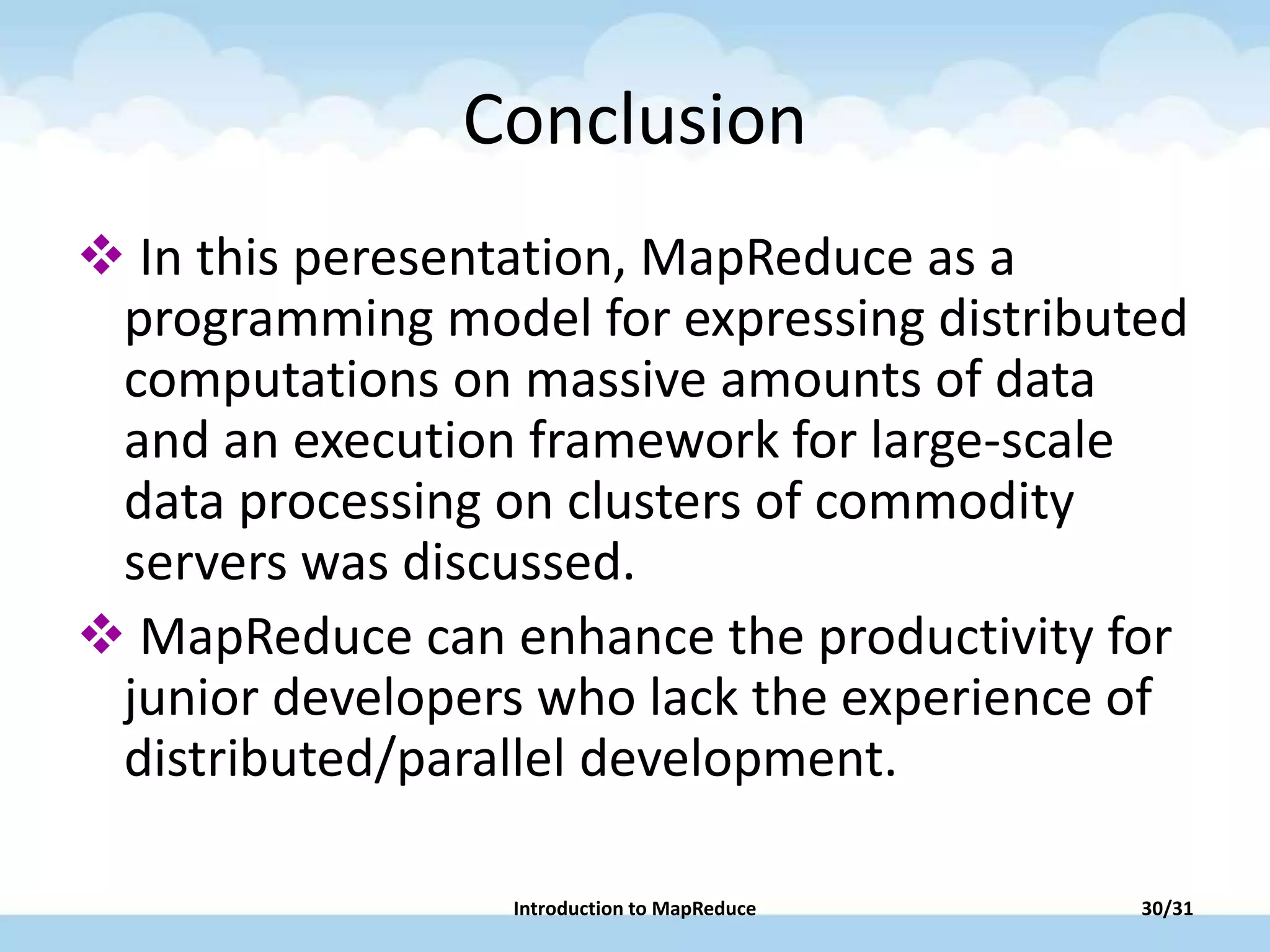 Conclusion

❖ In this peresentation, MapReduce as a programming model for expressing distributed computations on massive amounts of data and an execution framework for large-scale data processing on clusters of commodity servers was discussed.

❖ MapReduce can enhance the productivity for junior developers who lack the experience of distributed/parallel development.

Introduction to MapReduce

30/31